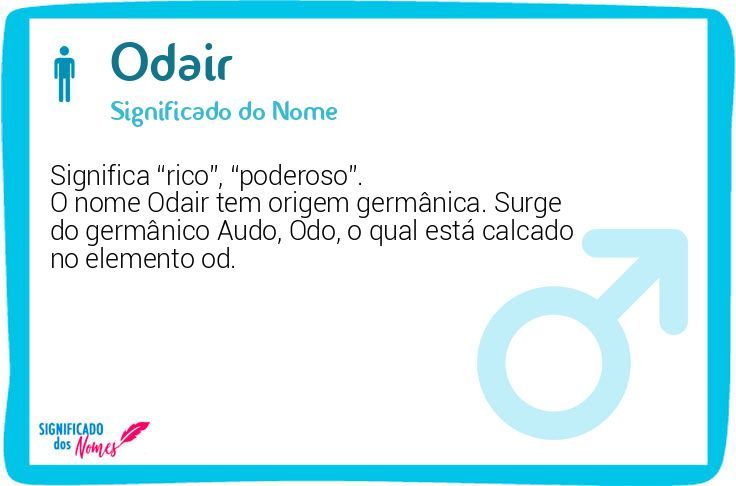 Odair

Significado do Nome

Significa "rico", "poderoso".
O nome Odair tem origem germânica. Surge do germânico Audo, Odo, o qual está calcado no elemento od.

SIGNIFICADO
dos Nomes